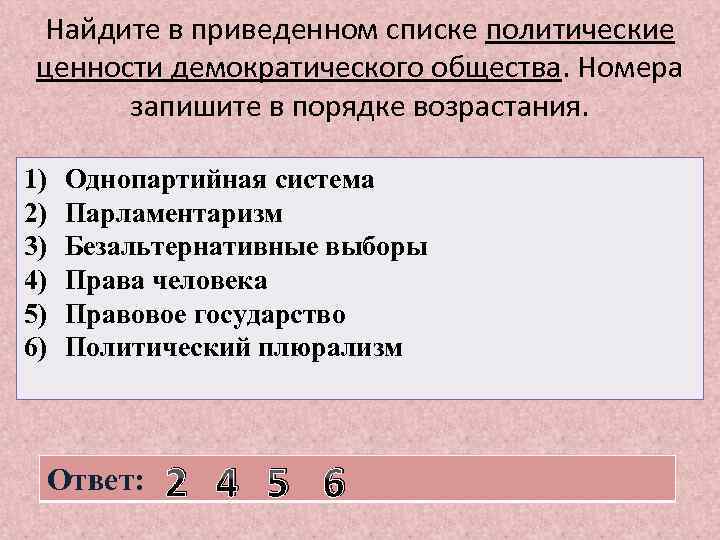 Найдите в приведенном списке политические ценности демократического общества. Номера запишите в порядке возрастания.

1) Однопартийная система
2) Парламентаризм
3) Безальтернативные выборы
4) Права человека
5) Правовое государство
6) Политический плюрализм

Ответ: 2 4 5 6